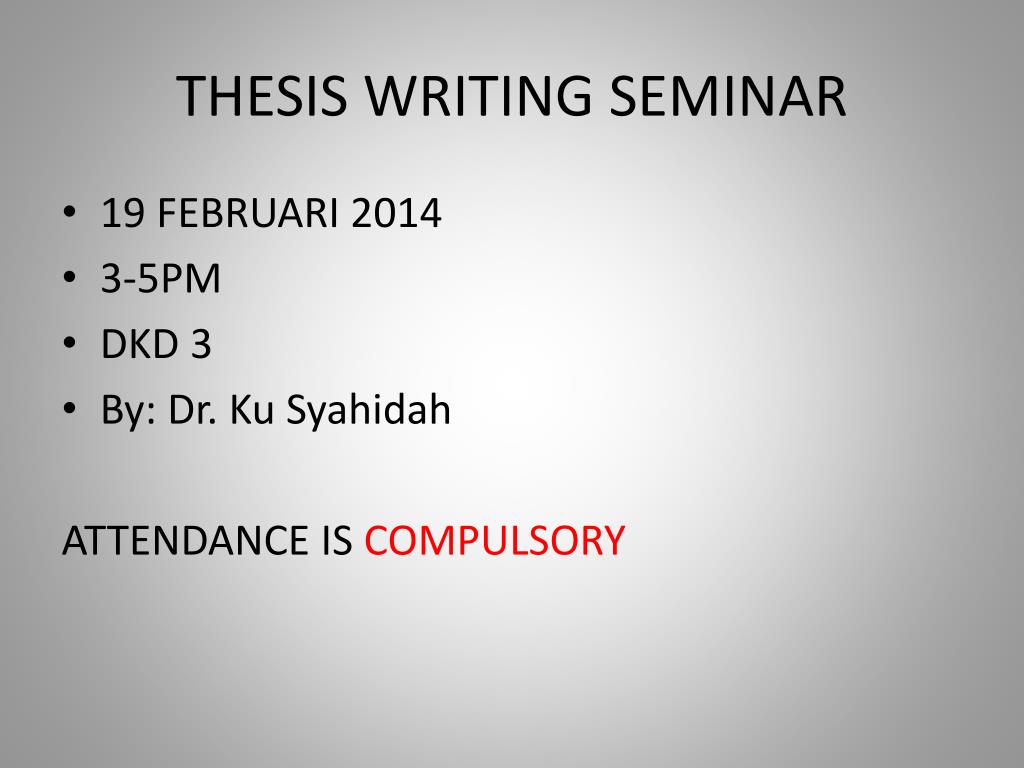 THESIS WRITING SEMINAR

• 19 FEBRUARI 2014
• 3-5PM
• DKD 3
• By: Dr. Ku Syahidah

ATTENDANCE IS COMPULSORY